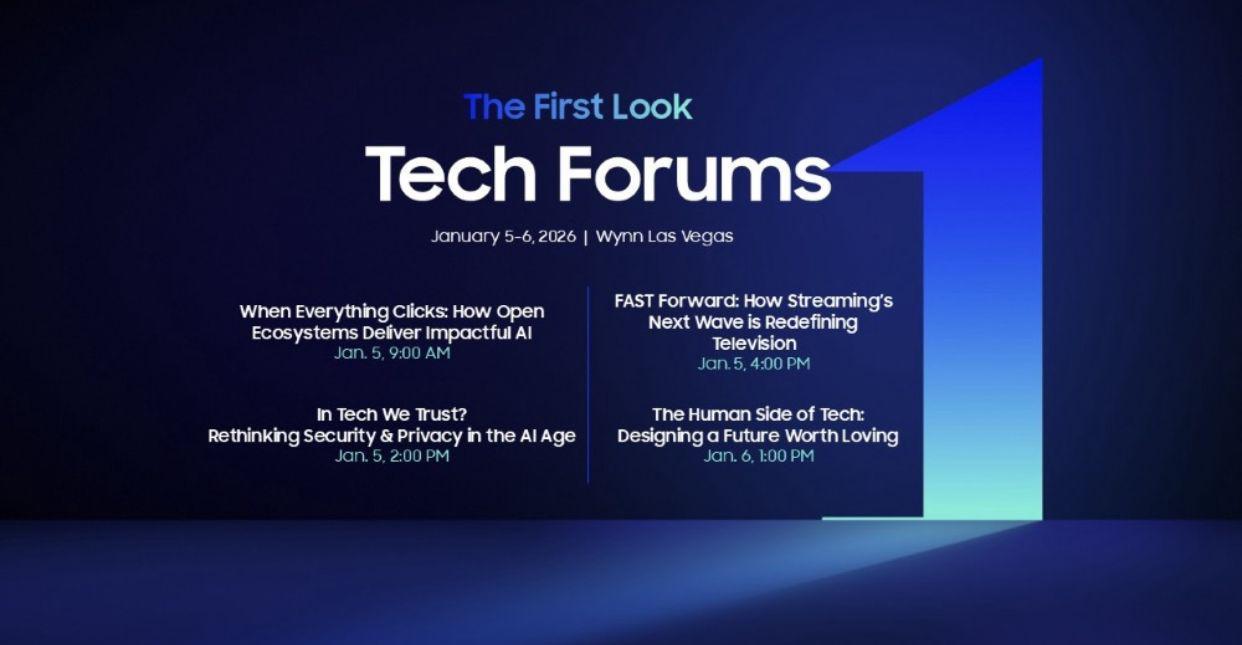 The First Look
Tech Forums

January 5-6, 2026 | Wynn Las Vegas

When Everything Clicks: How Open Ecosystems Deliver Impactful AI
Jan. 5, 9:00 AM

In Tech We Trust? Rethinking Security & Privacy in the AI Age
Jan. 5, 2:00 PM

FAST Forward: How Streaming's Next Wave is Redefining Television
Jan. 5, 4:00 PM

The Human Side of Tech: Designing a Future Worth Loving
Jan. 6, 1:00 PM